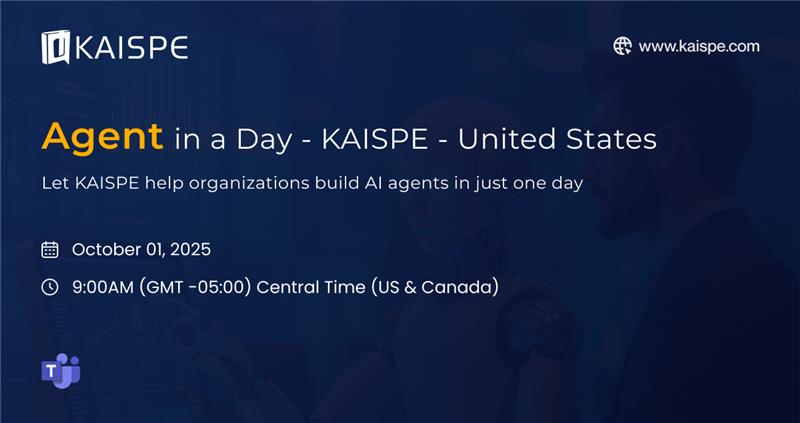 KAISPE

www.kaispe.com

Agent in a Day - KAISPE - United States

Let KAISPE help organizations build AI agents in just one day

October 01, 2025

9:00AM (GMT -05:00) Central Time (US & Canada)

T